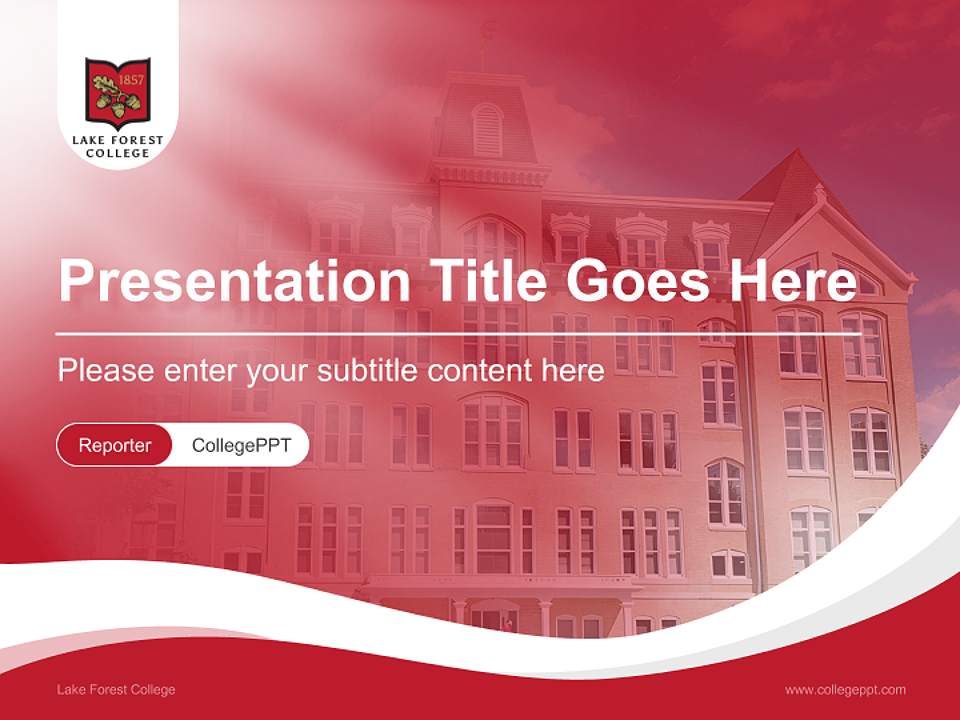 1857
LAKE FOREST COLLEGE

Presentation Title Goes Here

Please enter your subtitle content here

Reporter CollegePPT

Lake Forest College

www.collegeppt.com